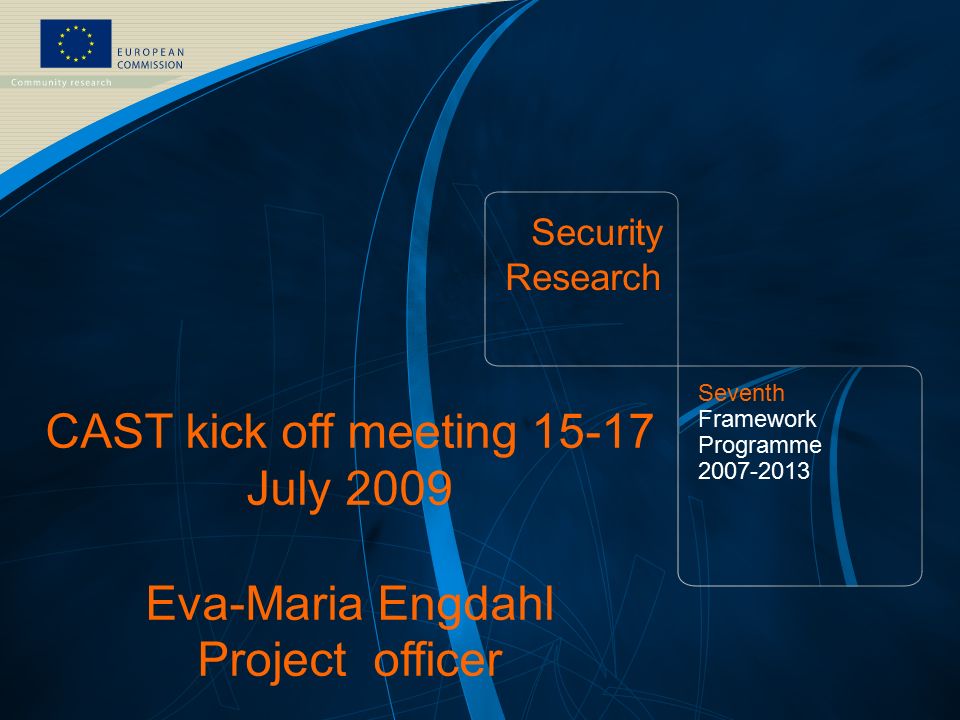 EUROPEAN
COMMISSION
Community research

Security
Research

Seventh
Framework
Programme
2007-2013

CAST kick off meeting 15-17 July 2009

Eva-Maria Engdahl
Project officer